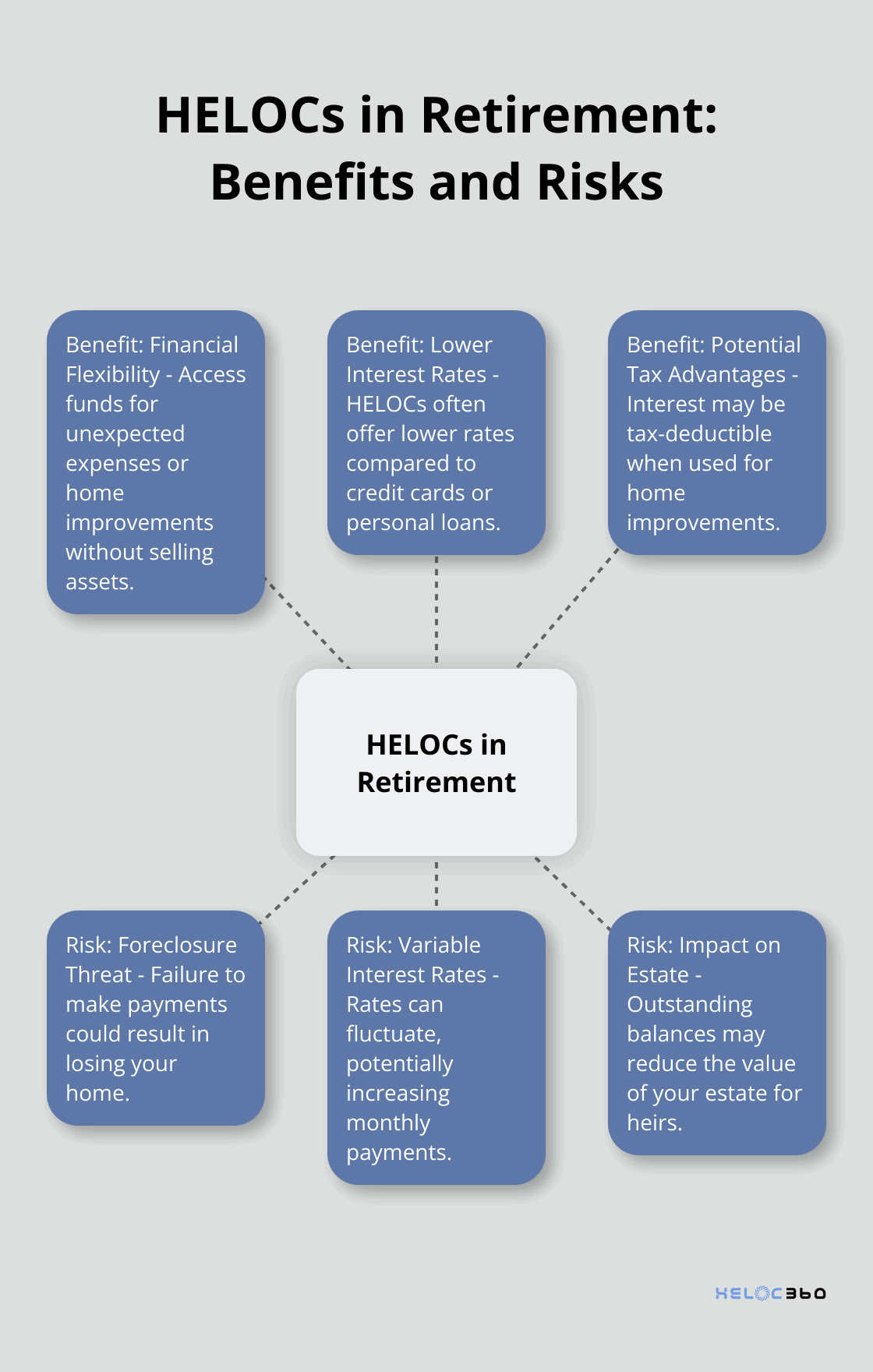 HELOCs in Retirement: Benefits and Risks

Benefit: Financial Flexibility - Access funds for unexpected expenses or home improvements without selling assets.

Benefit: Lower Interest Rates - HELOCs often offer lower rates compared to credit cards or personal loans.

Benefit: Potential Tax Advantages - Interest may be tax-deductible when used for home improvements.

HELOCs in Retirement

Risk: Foreclosure Threat - Failure to make payments could result in losing your home.

Risk: Variable Interest Rates - Rates can fluctuate, potentially increasing monthly payments.

Risk: Impact on Estate - Outstanding balances may reduce the value of your estate for heirs.

HELOC360